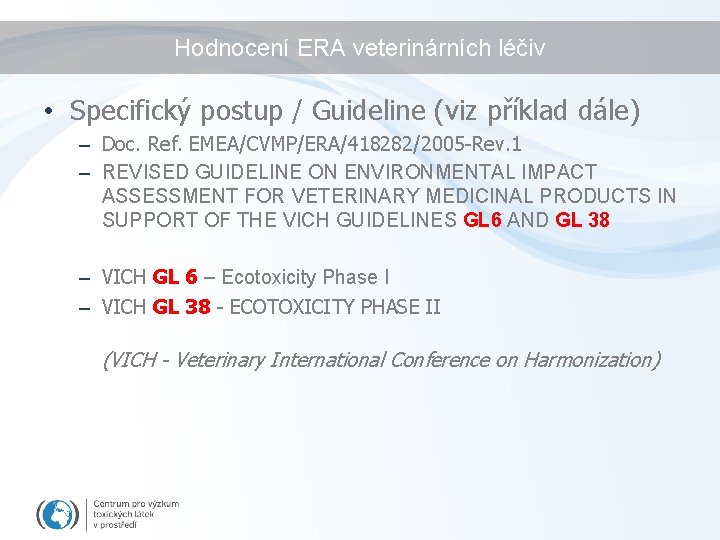 Hodnocení ERA veterinárních léčiv

• Specifický postup / Guideline (viz příklad dále)
– Doc. Ref. EMEA/CVMP/ERA/418282/2005-Rev.1
– REVISED GUIDELINE ON ENVIRONMENTAL IMPACT ASSESSMENT FOR VETERINARY MEDICINAL PRODUCTS IN SUPPORT OF THE VICH GUIDELINES GL6 AND GL 38

– VICH GL 6 – Ecotoxicity Phase I
– VICH GL 38 - ECOTOXICITY PHASE II

(VICH - Veterinary International Conference on Harmonization)

Centrum pro výzkum toxických látek v prostředí